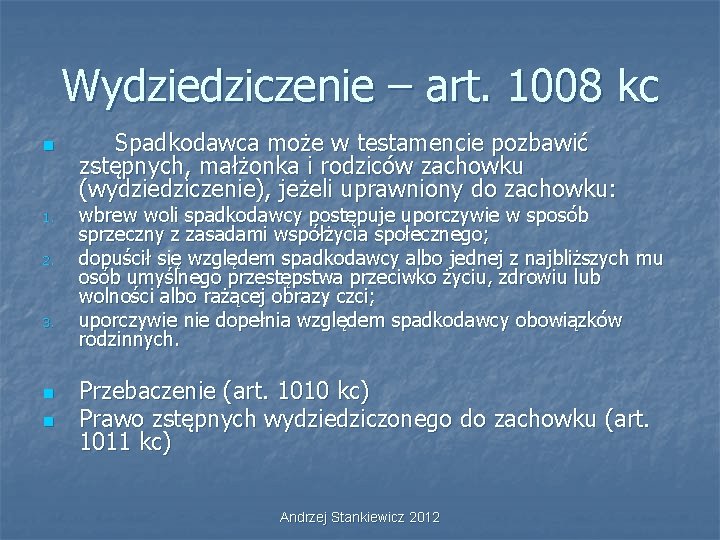 Wydziedziczenie – art. 1008 kc

Spadkodawca może w testamencie pozbawić zstępnych, małżonka i rodziców zachowku (wydziedziczenie), jeżeli uprawniony do zachowku:

1. wbrew woli spadkodawcy postępuje uporczywie w sposób sprzeczny z zasadami współżycia społecznego;
2. dopuścił się względem spadkodawcy albo jednej z najbliższych mu osób umyślnego przestępstwa przeciwko życiu, zdrowiu lub wolności albo rażącej obrazy czci;
3. uporczywie nie dopełnia względem spadkodawcy obowiązków rodzinnych.

Przebaczenie (art. 1010 kc)

Prawo zstępnych wydziedziczonego do zachowku (art. 1011 kc)

Andrzej Stankiewicz 2012